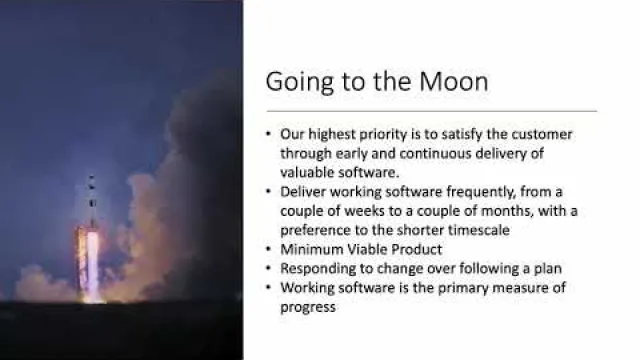 Going to the Moon

• Our highest priority is to satisfy the customer through early and continuous delivery of valuable software.
• Deliver working software frequently, from a couple of weeks to a couple of months, with a preference to the shorter timescale
• Minimum Viable Product
• Responding to change over following a plan
• Working software is the primary measure of progress